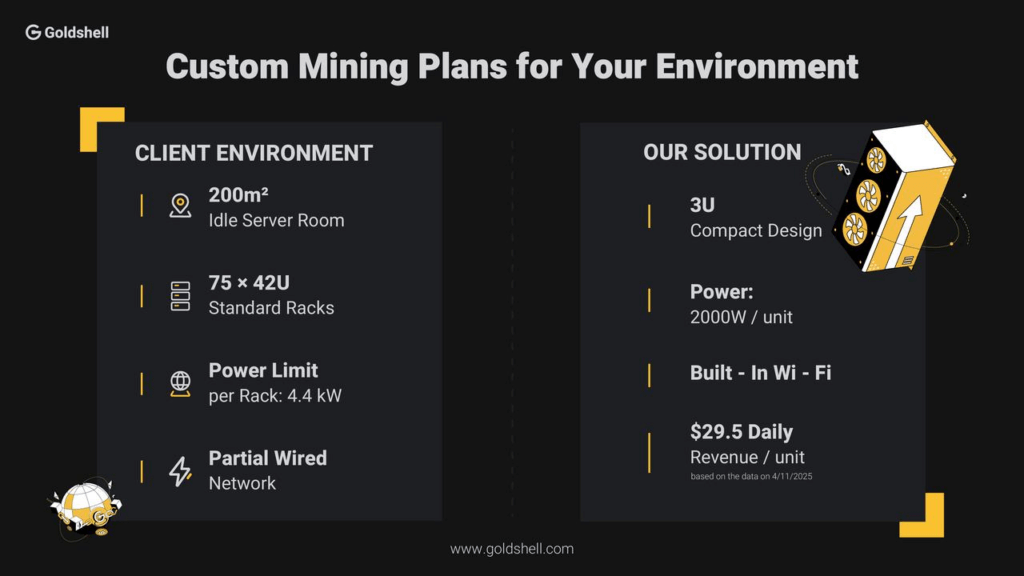 Goldshell

Custom Mining Plans for Your Environment

CLIENT ENVIRONMENT

200m²
Idle Server Room

75 × 42U
Standard Racks

Power Limit
per Rack: 4.4 kW

Partial Wired
Network

OUR SOLUTION

3U
Compact Design

Power:
2000W / unit

Built - In Wi - Fi

$29.5 Daily
Revenue / unit
based on the data on 4/11/2025

www.goldshell.com